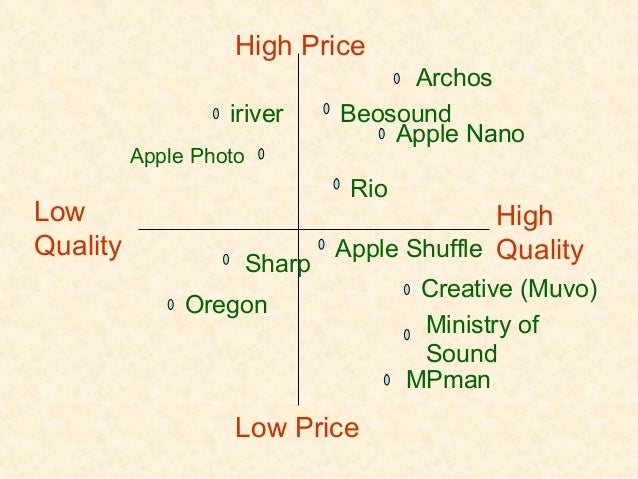 High Price

Archos

iriver

Beosound

Apple Nano

Apple Photo

Rio

Low Quality

High Quality

Apple Shuffle

Sharp

Creative (Muvo)

Oregon

Ministry of Sound

MPman

Low Price